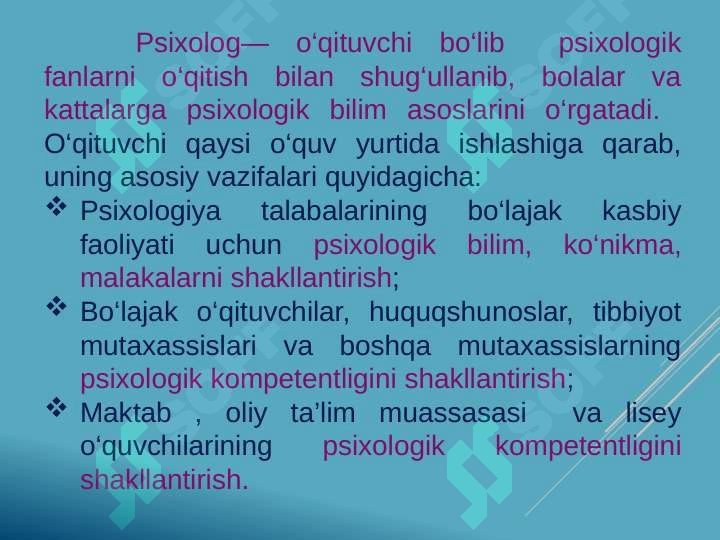 Psixolog— o‘qituvchi bo‘lib psixologik fanlarni o‘qitish bilan shug‘ullanib, bolalar va kattalarga psixologik bilim asoslarini o‘rgatadi. O‘qituvchi qaysi o‘quv yurtida ishlashiga qarab, uning asosiy vazifalari quyidagicha:

❖ Psixologiya talabalarining bo‘lajak kasbiy faoliyati uchun psixologik bilim, ko‘nikma, malakalarni shakllantirish;

❖ Bo‘lajak o‘qituvchilar, huquqshunoslar, tibbiyot mutaxassislari va boshqa mutaxassislarning psixologik kompetentligini shakllantirish;

❖ Maktab , oliy ta’lim muassasasi va lisey o‘quvchilarining psixologik kompetentligini shakllantirish.